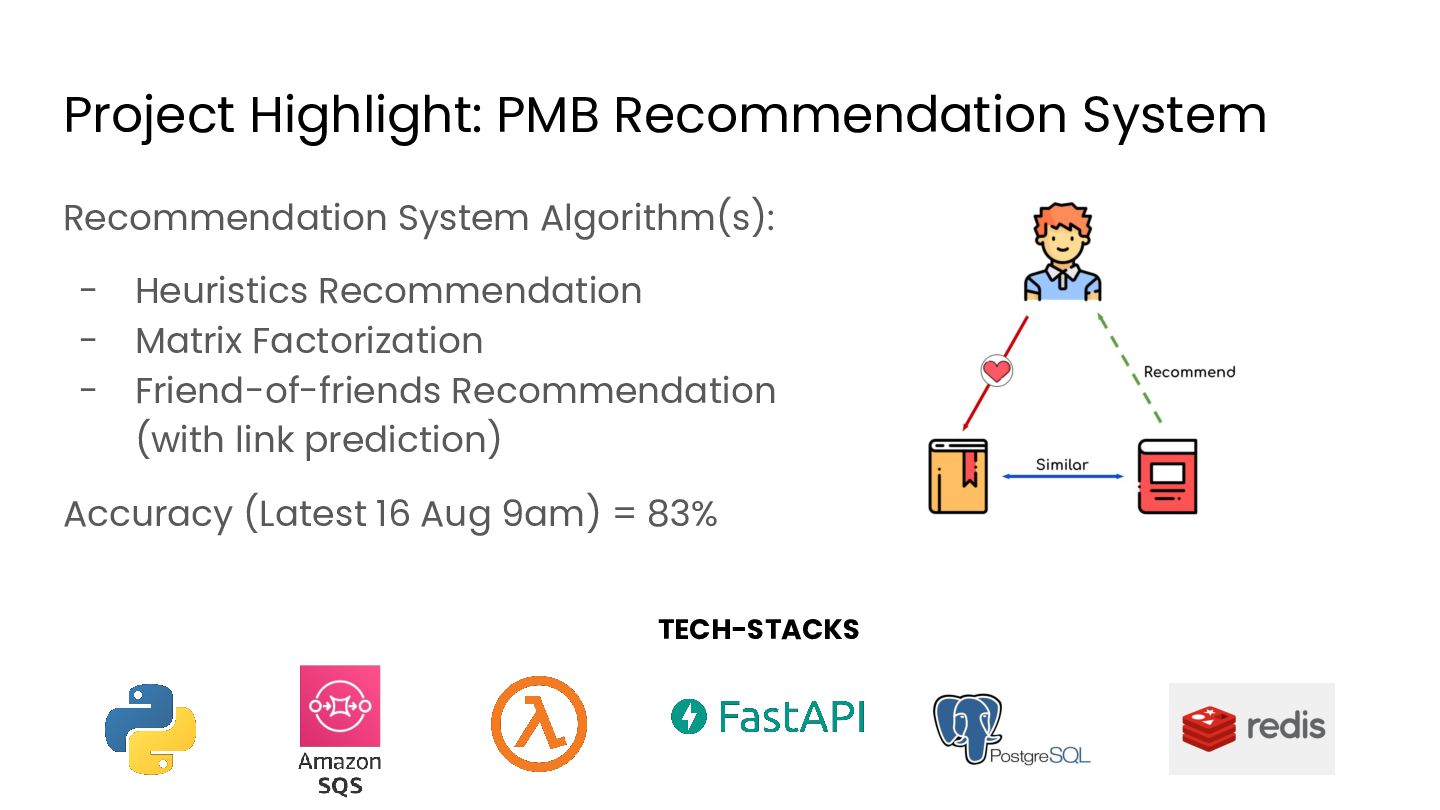 Project Highlight: PMB Recommendation System

Recommendation System Algorithm(s):

- Heuristics Recommendation
- Matrix Factorization
- Friend-of-friends Recommendation (with link prediction)

Accuracy (Latest 16 Aug 9am) = 83%

Recommend

Similar

TECH-STACKS

Amazon SQS

FastAPI

PostgreSQL

redis